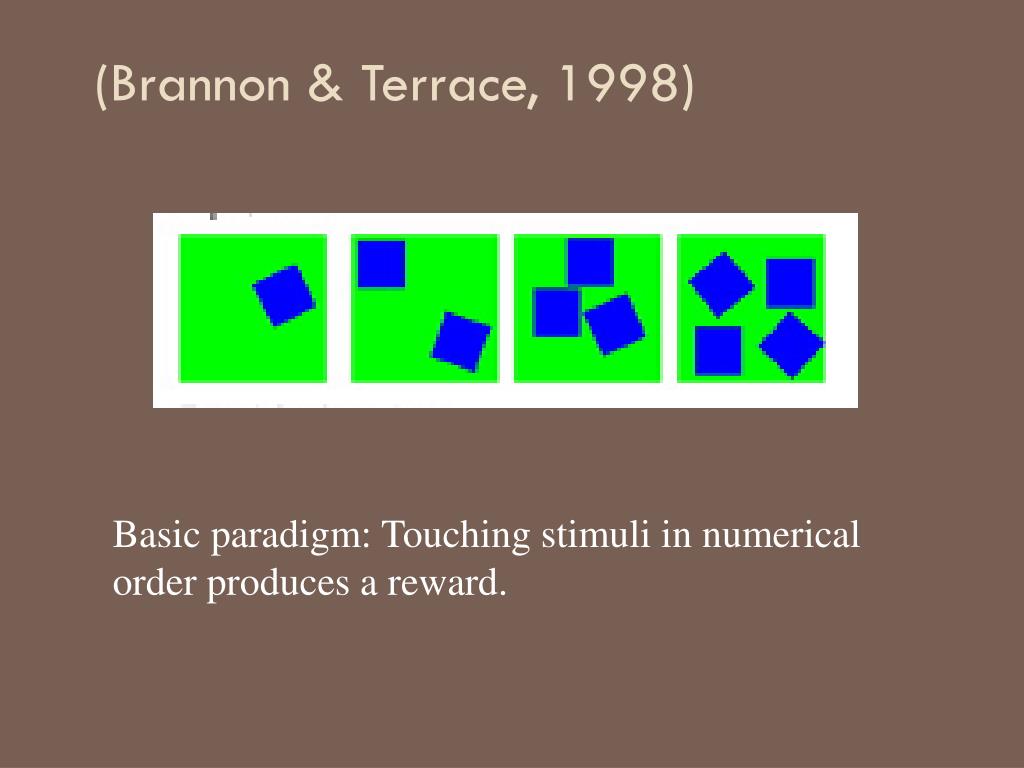 (Brannon & Terrace, 1998)

Basic paradigm: Touching stimuli in numerical order produces a reward.